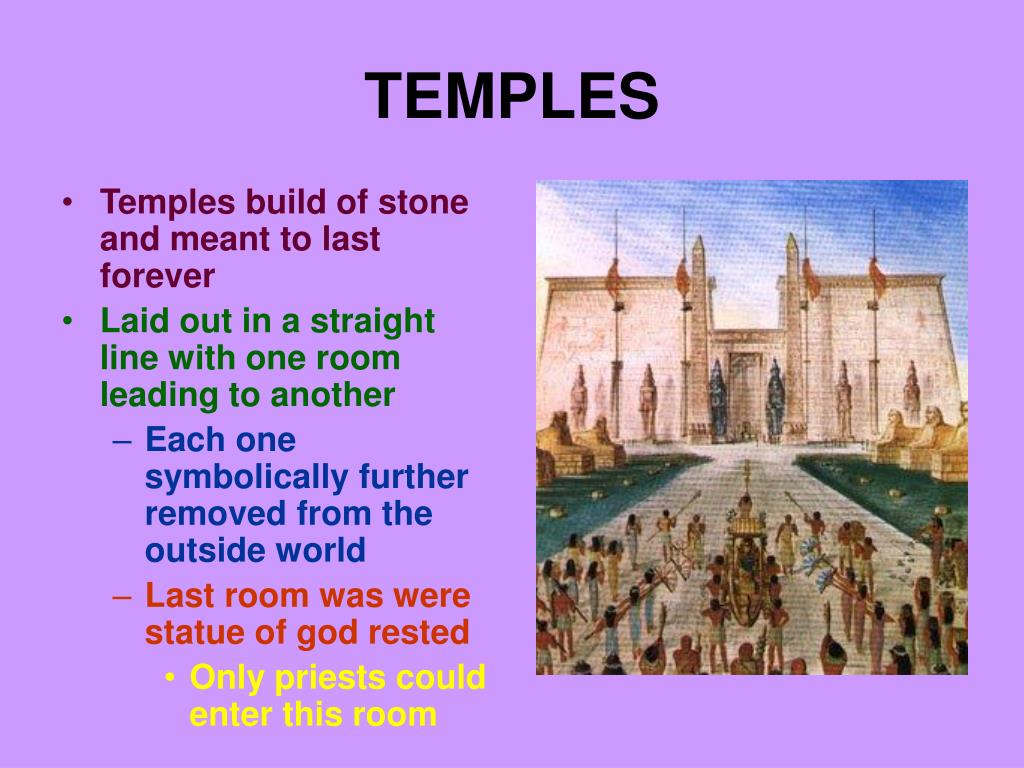 TEMPLES

• Temples build of stone and meant to last forever
• Laid out in a straight line with one room leading to another
– Each one symbolically further removed from the outside world
– Last room was were statue of god rested
• Only priests could enter this room